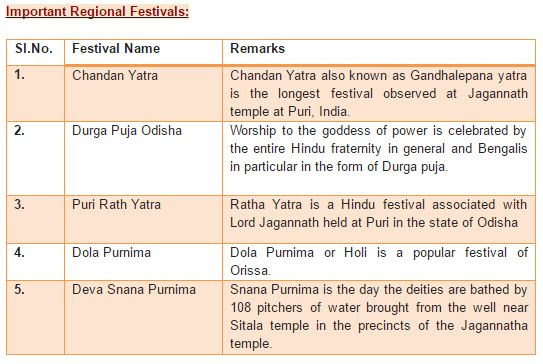 Important Regional Festivals:

| Sl.No. | Festival Name | Remarks |
|---|---|---|
| 1. | Chandan Yatra | Chandan Yatra also known as Gandhalepana yatra is the longest festival observed at Jagannath temple at Puri, India. |
| 2. | Durga Puja Odisha | Worship to the goddess of power is celebrated by the entire Hindu fraternity in general and Bengalis in particular in the form of Durga puja. |
| 3. | Puri Rath Yatra | Ratha Yatra is a Hindu festival associated with Lord Jagannath held at Puri in the state of Odisha |
| 4. | Dola Purnima | Dola Purnima or Holi is a popular festival of Orissa. |
| 5. | Deva Snana Purnima | Snana Purnima is the day the deities are bathed by 108 pitchers of water brought from the well near Sitala temple in the precincts of the Jagannatha temple. |